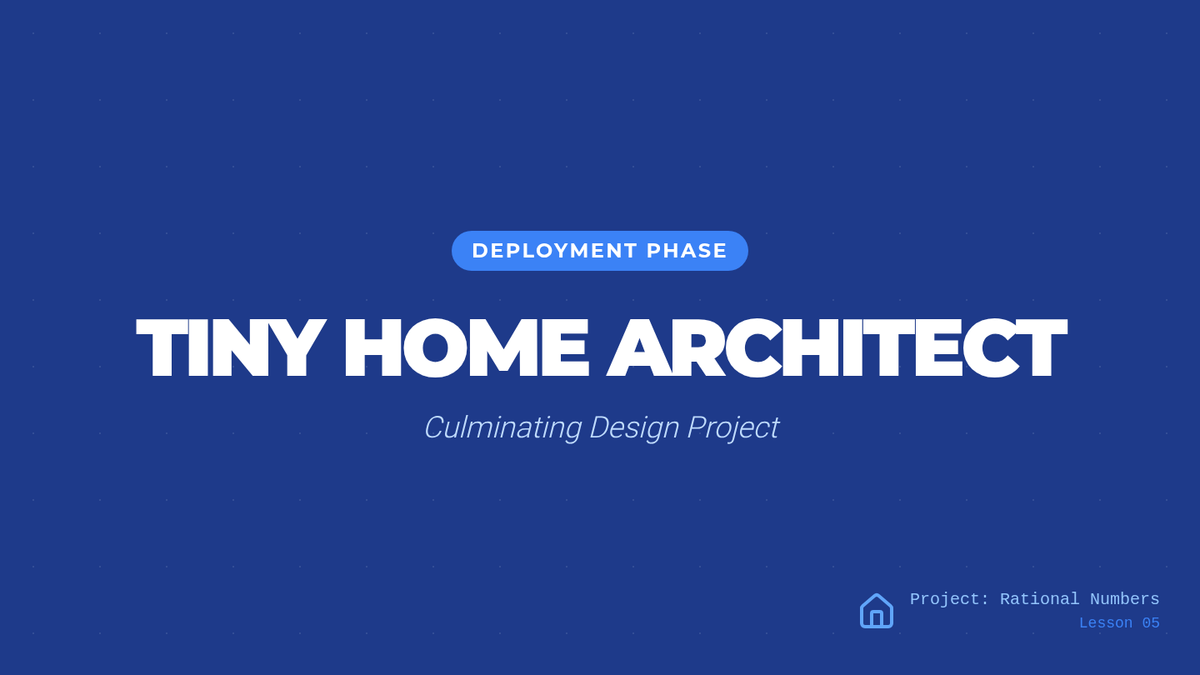 DEPLOYMENT PHASE

TINY HOME ARCHITECT

Culminating Design Project

Project: Rational Numbers
Lesson 05